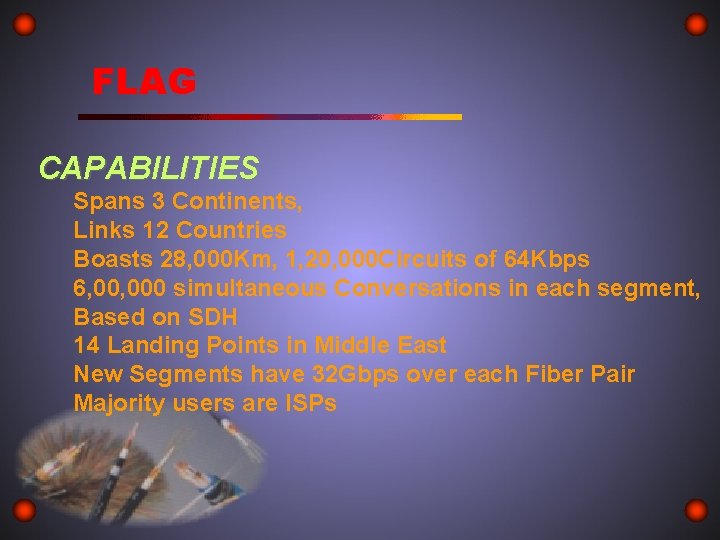 FLAG

CAPABILITIES

Spans 3 Continents,
Links 12 Countries
Boasts 28,000Km, 1,20,000Circuits of 64Kbps
6,00,000 simultaneous Conversations in each segment,
Based on SDH
14 Landing Points in Middle East
New Segments have 32Gbps over each Fiber Pair
Majority users are ISPs